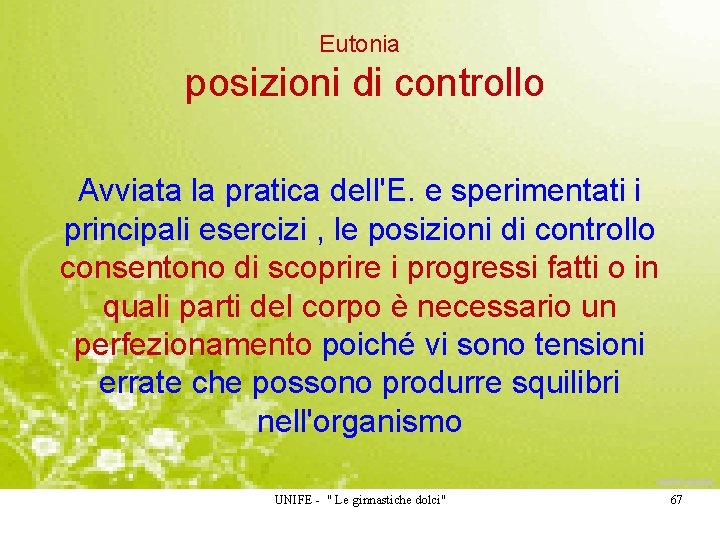 Eutonia
posizioni di controllo

Avviata la pratica dell'E. e sperimentati i principali esercizi , le posizioni di controllo consentono di scoprire i progressi fatti o in quali parti del corpo è necessario un perfezionamento poiché vi sono tensioni errate che possono produrre squilibri nell'organismo

UNIFE - " Le ginnastiche dolci" 67